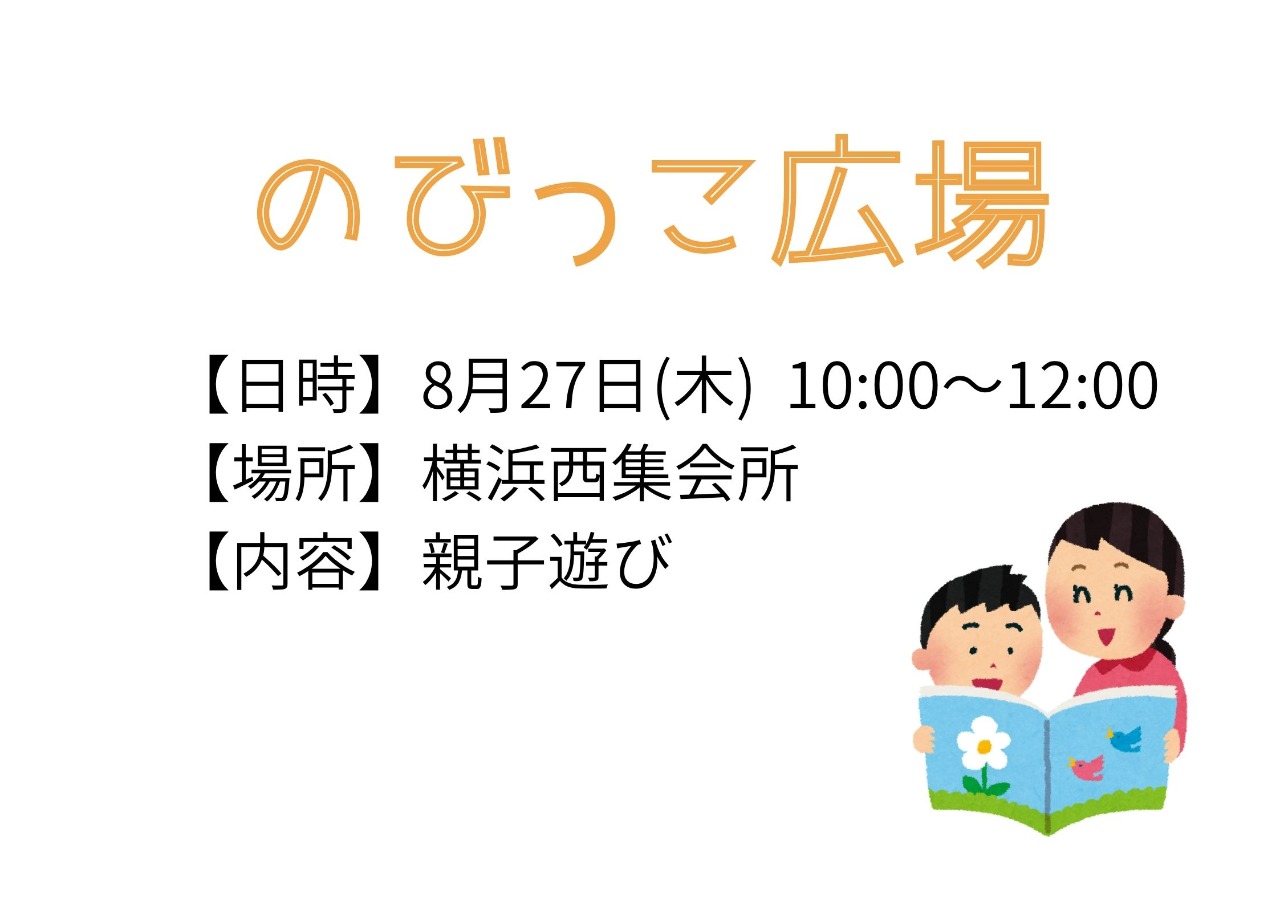 のびっこ広場

【日時】8月27日(木) 10:00～12:00
【場所】横浜西集会所
【内容】親子遊び